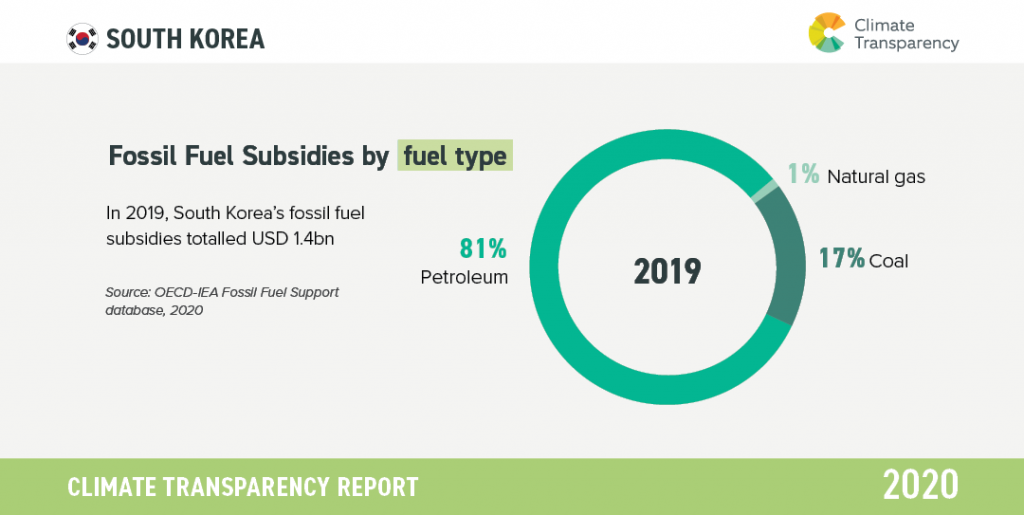 SOUTH KOREA

Climate Transparency

Fossil Fuel Subsidies by fuel type

In 2019, South Korea's fossil fuel subsidies totalled USD 1.4bn

Source: OECD-IEA Fossil Fuel Support database, 2020

81% Petroleum

2019

1% Natural gas

17% Coal

CLIMATE TRANSPARENCY REPORT

2020